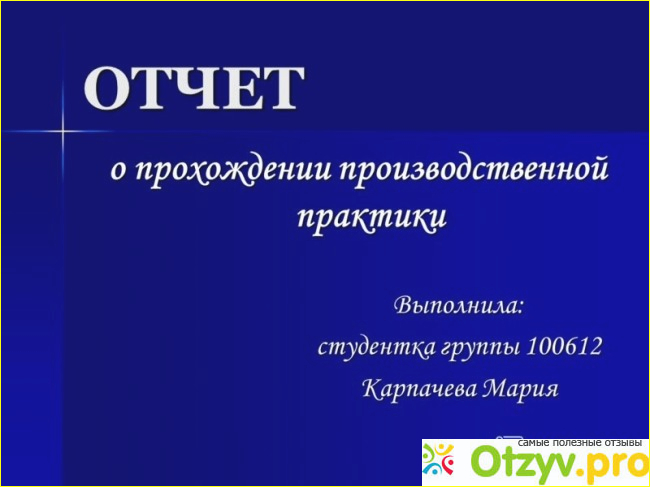 ОТЧЕТ

о прохождении производственной практики

Выполнила:
студентка группы 100612
Карпачева Мария

самые полезные отзывы
Otzyv.pro